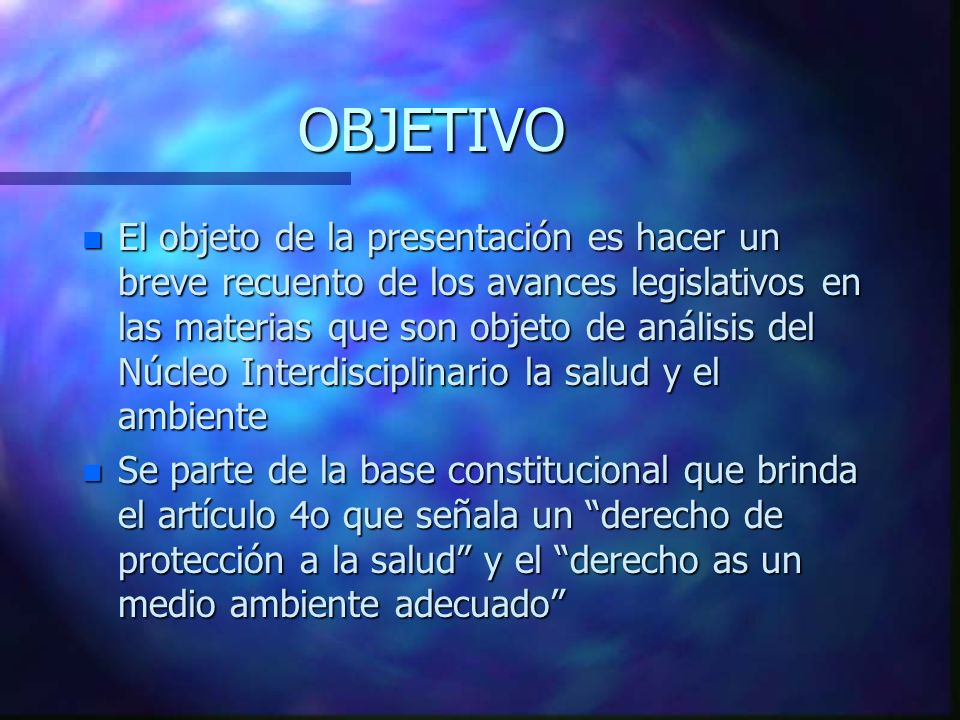 OBJETIVO

El objeto de la presentación es hacer un breve recuento de los avances legislativos en las materias que son objeto de análisis del Núcleo Interdisciplinario la salud y el ambiente

Se parte de la base constitucional que brinda el artículo 4o que señala un “derecho de protección a la salud” y el “derecho as un medio ambiente adecuado”